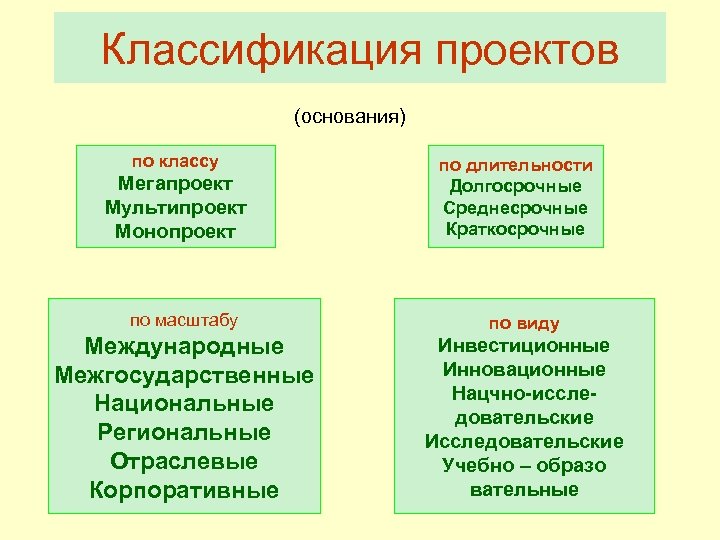 Классификация проектов

(основания)

по классу
Мегапроект
Мультипроект
Монопроект

по длительности
Долгосрочные
Среднесрочные
Краткосрочные

по масштабу
Международные
Межгосударственные
Национальные
Региональные
Отраслевые
Корпоративные

по виду
Инвестиционные
Инновационные
Нацчно-исследовательские
Исследовательские
Учебно – образо вательные